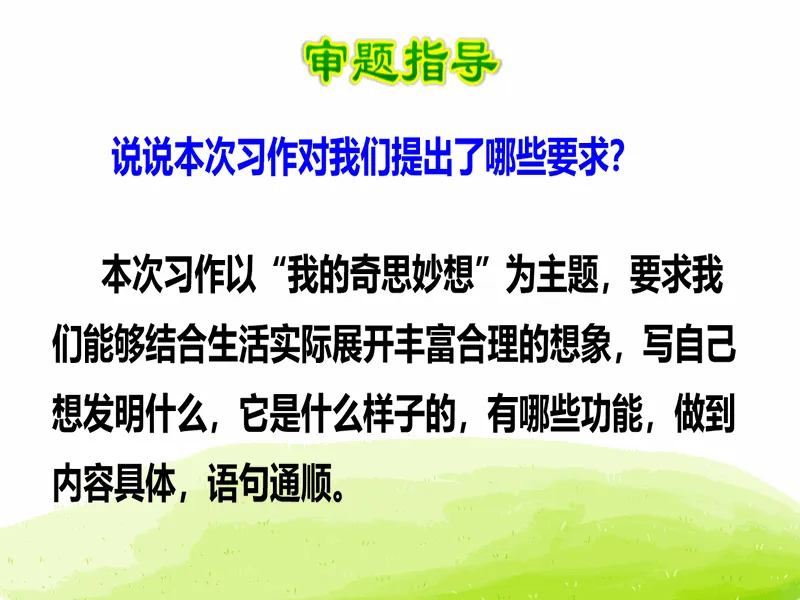 审题指导

说说本次习作对我们提出了哪些要求?

本次习作以“我的奇思妙想”为主题，要求我们能够结合生活实际展开丰富合理的想象，写自己想发明什么，它是什么样子的，有哪些功能，做到内容具体，语句通顺。